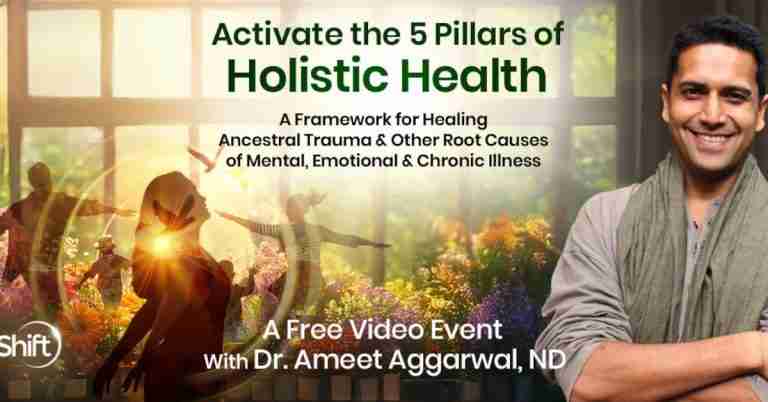 Activate the 5 Pillars of
Holistic Health

A Framework for Healing Ancestral Trauma & Other Root Causes of Mental, Emotional & Chronic Illness

Shift

A Free Video Event
With Dr. Ameet Aggarwal, ND